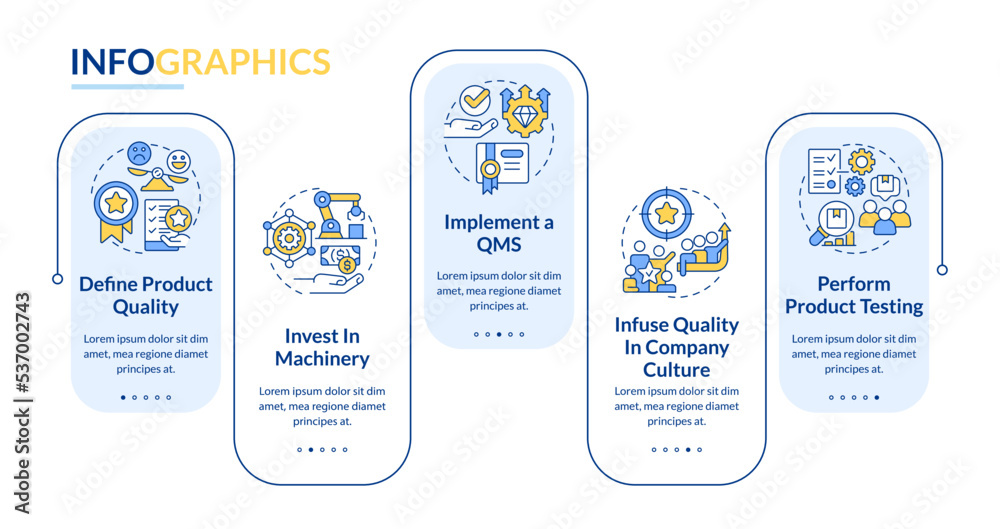 INFOGRAPHICS

Define Product Quality

Lorem ipsum dolor sit dim amet, mea regione diamet principes at.

Invest In Machinery

Lorem ipsum dolor sit dim amet, mea regione diamet principes at.

Implement a QMS

Lorem ipsum dolor sit dim amet, mea regione diamet principes at.

Infuse Quality In Company Culture

Lorem ipsum dolor sit dim amet, mea regione diamet principes at.

Perform Product Testing

Lorem ipsum dolor sit dim amet, mea regione diamet principes at.

Adobe Stock | #537002743